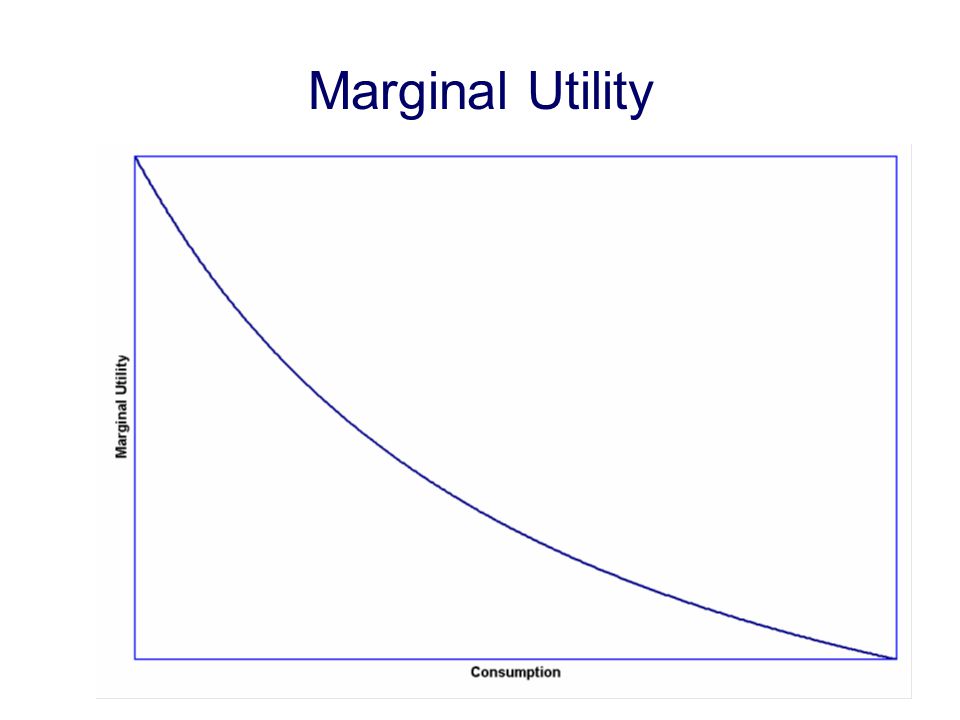 Marginal Utility

Marginal Utility

Consumption